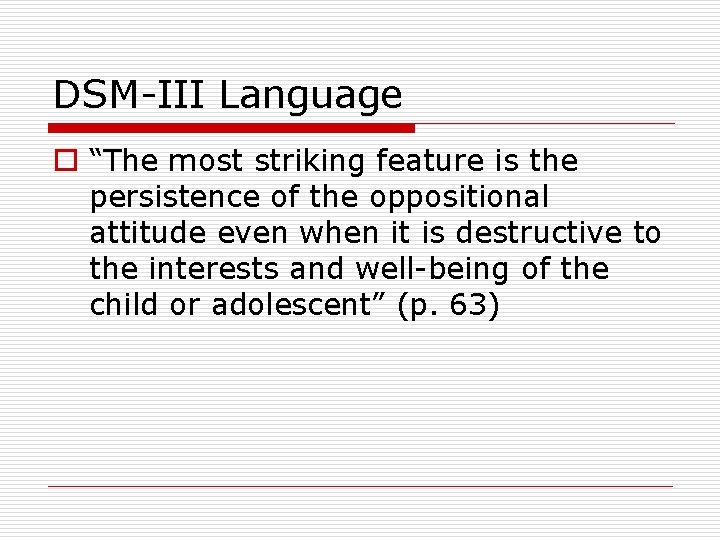 DSM-III Language

“The most striking feature is the persistence of the oppositional attitude even when it is destructive to the interests and well-being of the child or adolescent” (p. 63)